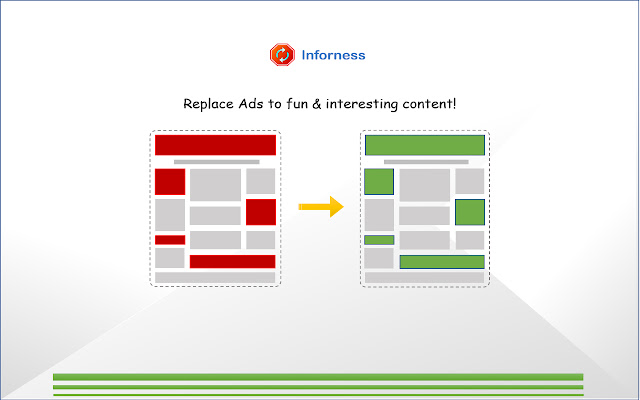 Inforness

Replace Ads to fun & interesting content!